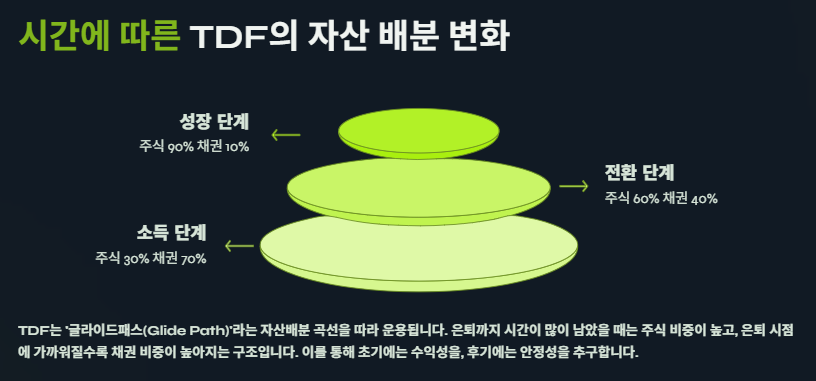 시간에 따른 TDF의 자산 배분 변화

성장 단계
주식 90% 채권 10%

전환 단계
주식 60% 채권 40%

소득 단계
주식 30% 채권 70%

TDF는 '글라이드패스(Glide Path)'라는 자산배분 곡선을 따라 운용됩니다. 은퇴까지 시간이 많이 남았을 때는 주식 비중이 높고, 은퇴 시점에 가까워질수록 채권 비중이 높아지는 구조입니다. 이를 통해 초기에는 수익성을, 후기에는 안정성을 추구합니다.